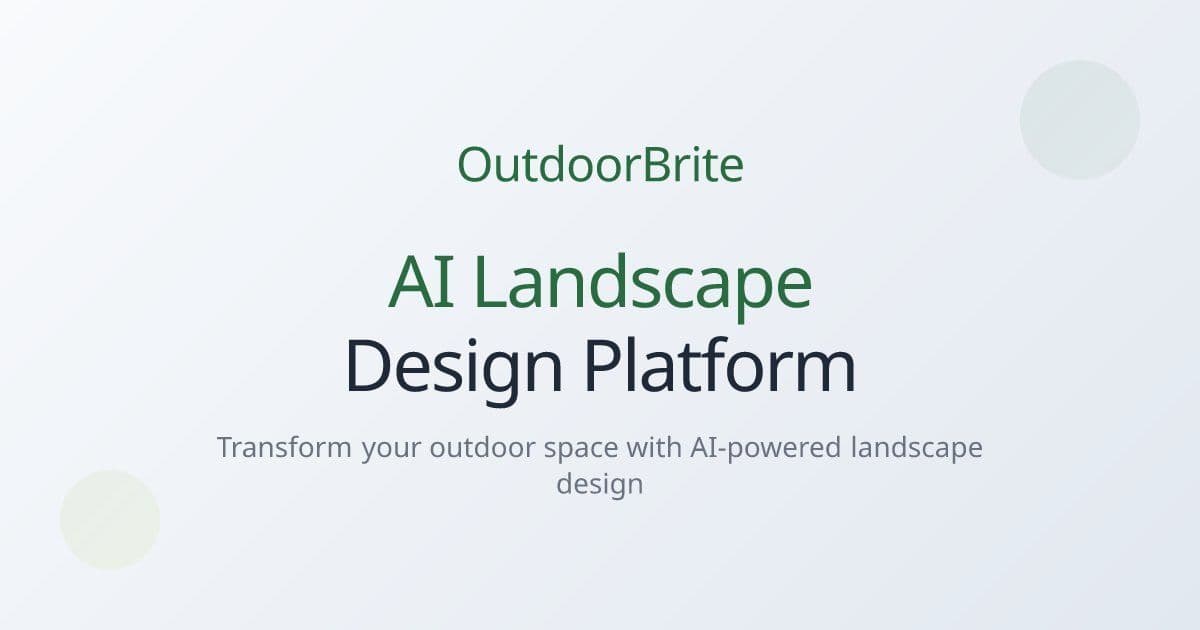 OutdoorBrite

AI Landscape
Design Platform

Transform your outdoor space with AI-powered landscape design